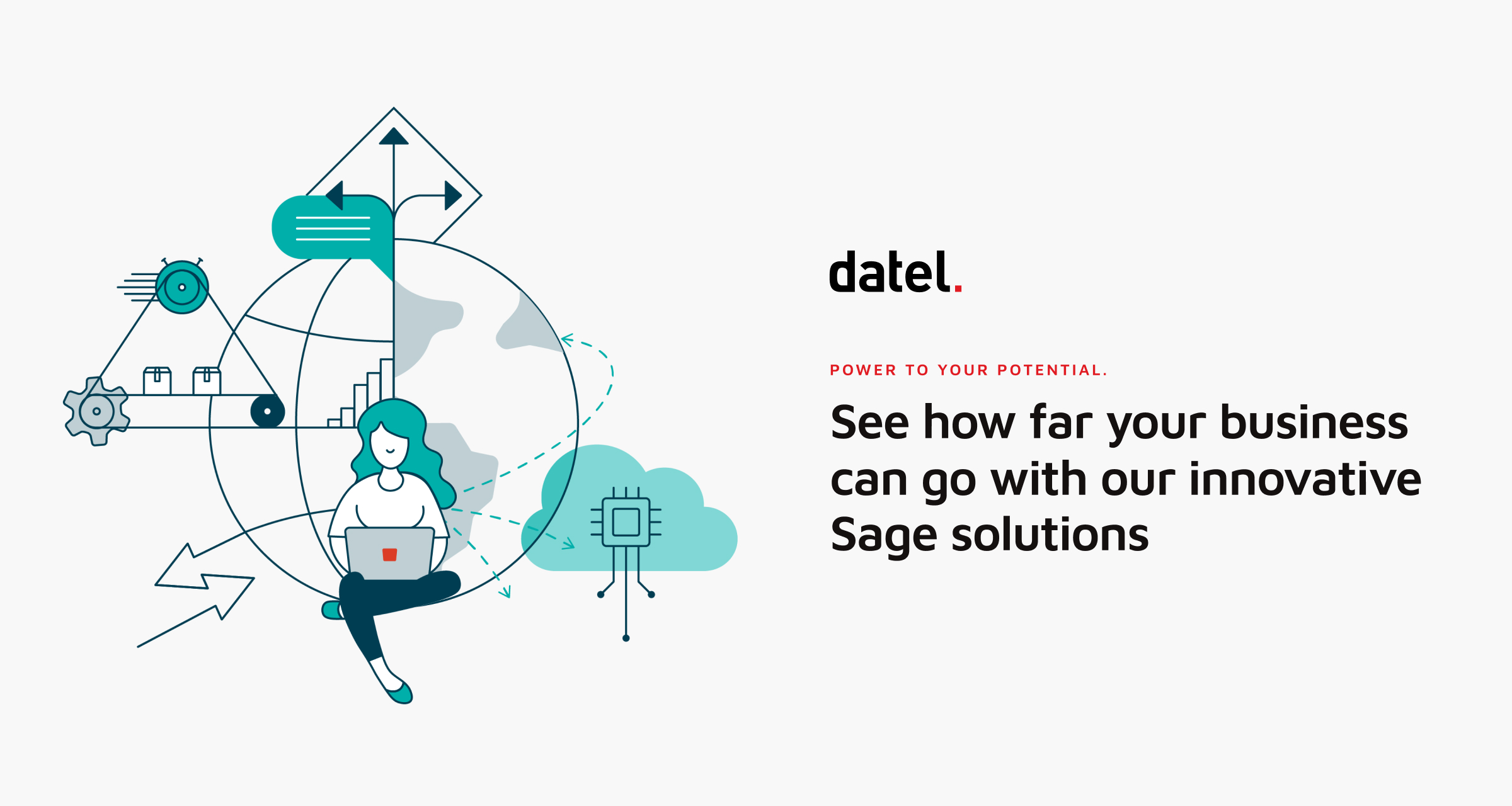 datel.

POWER TO YOUR POTENTIAL.

See how far your business can go with our innovative Sage solutions